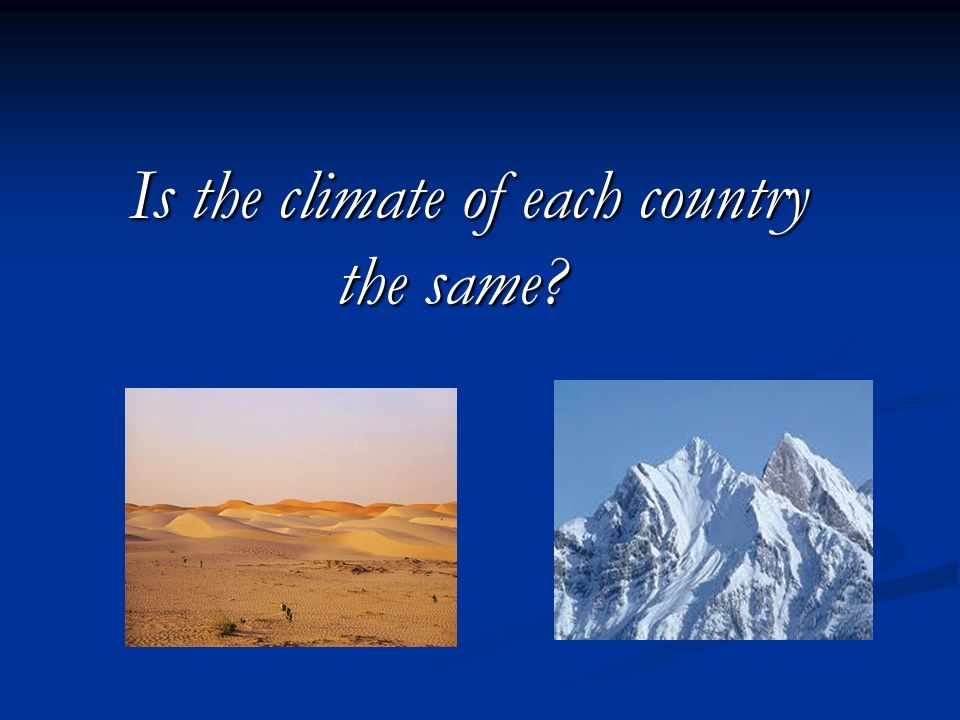 Is the climate of each country the same?